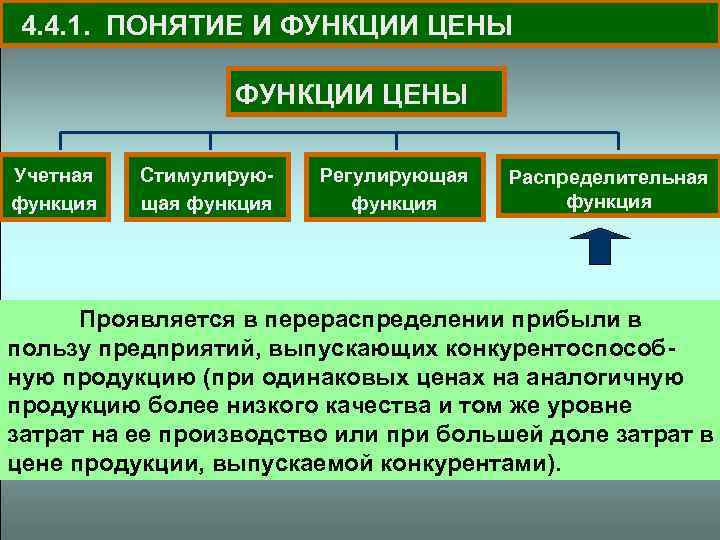 4.4.1. ПОНЯТИЕ И ФУНКЦИИ ЦЕНЫ

ФУНКЦИИ ЦЕНЫ

Учетная функция

Стимулирующая функция

Регулирующая функция

Распределительная функция

Проявляется в перераспределении прибыли в пользу предприятий, выпускающих конкурентоспособную продукцию (при одинаковых ценах на аналогичную продукцию более низкого качества и том же уровне затрат на ее производство или при большей доле затрат в цене продукции, выпускаемой конкурентами).